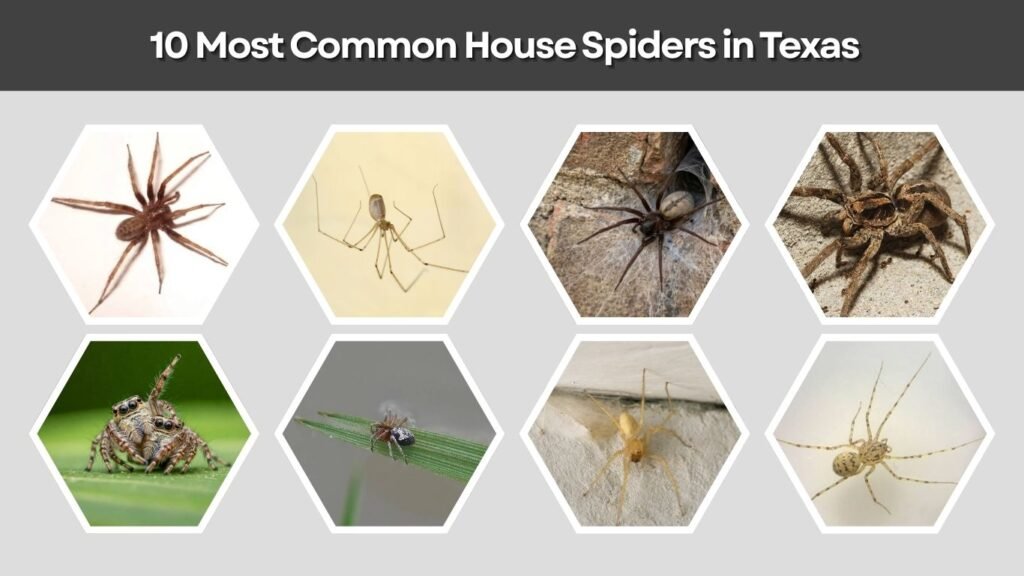 10 Most Common House Spiders in Texas